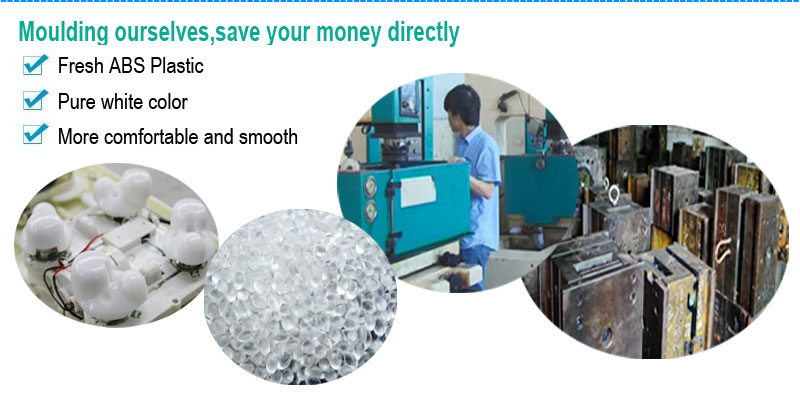 Moulding ourselves,save your money directly

Fresh ABS Plastic

Pure white color

More comfortable and smooth